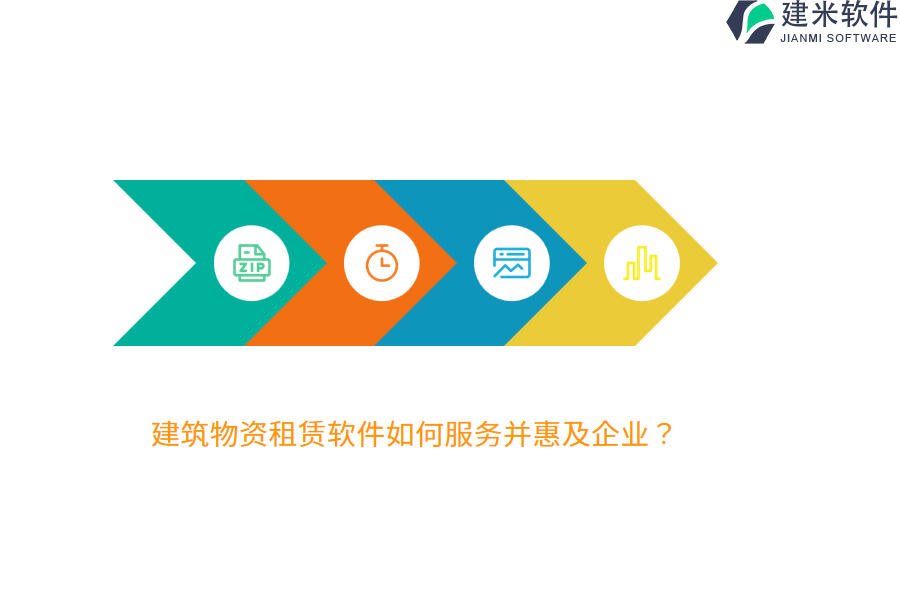 建米软件
JIANMI SOFTWARE

ZIP

建筑物资租赁软件如何服务并惠及企业？